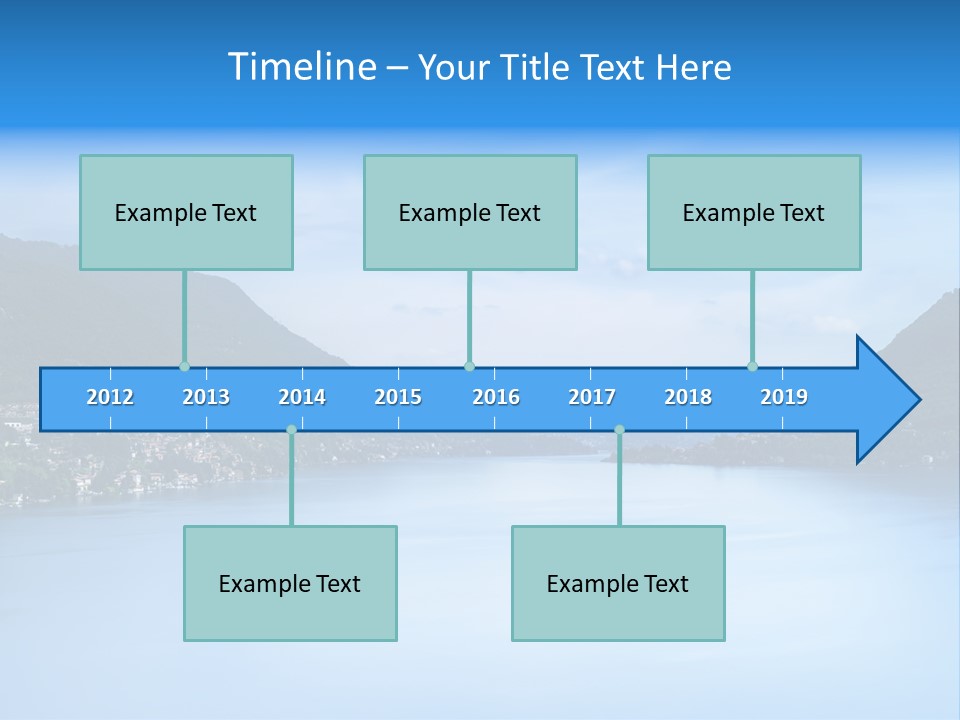 Timeline – Your Title Text Here

Example Text

Example Text

Example Text

2012 2013 2014 2015 2016 2017 2018 2019

Example Text

Example Text